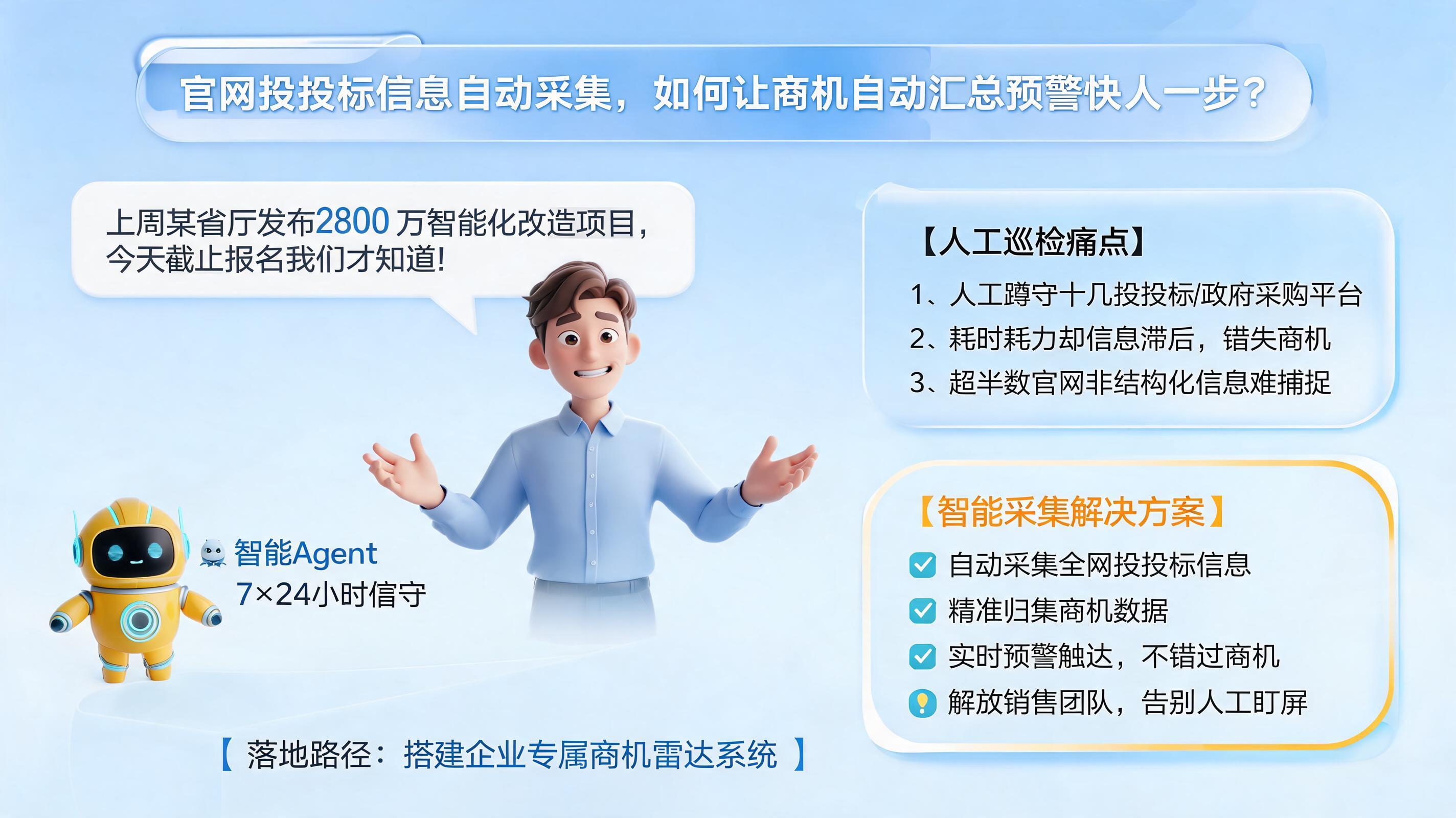 官网投投标信息自动采集，如何让商机自动汇总预警快人一步？

上周某省厅发布2800万智能化改造项目，今天截止报名我们才知道!

【人工巡检痛点】

1、人工蹲守十几投投标/政府采购平台

2、耗时耗力却信息滞后，错失商机

3、超半数官网非结构化信息难捕捉

智能Agent
7×24小时信守

【智能采集解决方案】

自动采集全网投投标信息

精准归集商机数据

实时预警触达，不错过商机

解放销售团队，告别人工盯屏

【 落地路径：搭建企业专属商机雷达系统 】